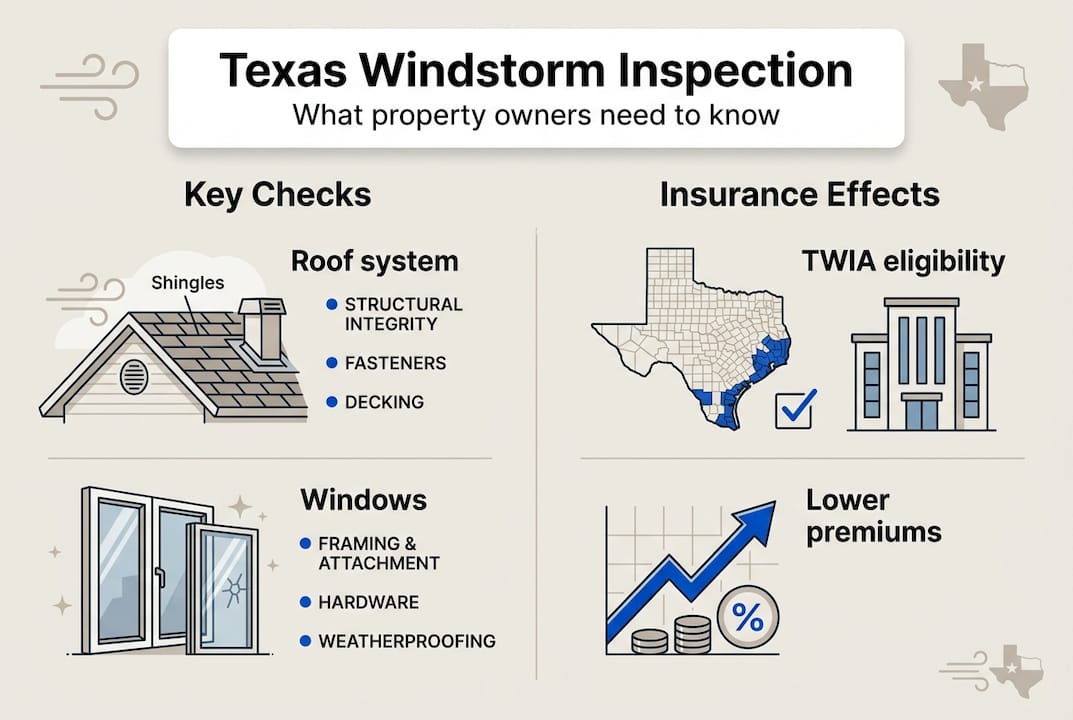 Texas Windstorm Inspection
What property owners need to know

Key Checks

Shingles

Roof system
STRUCTURAL INTEGRITY
FASTENERS
DECKING

Windows
FRAMING & ATTACHMENT
HARDWARE
WEATHERPROOFING

Insurance Effects

TWIA eligibility

Lower premiums

%